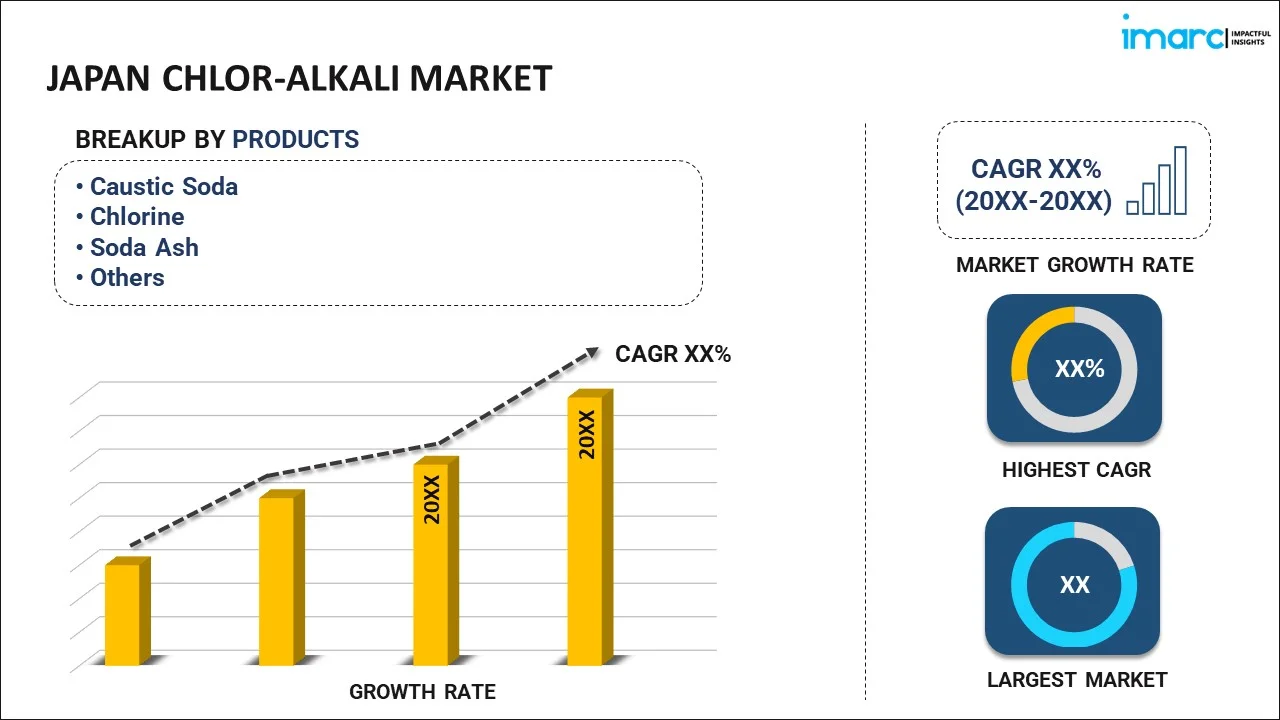 imarc IMPACTFUL INSIGHTS

JAPAN CHLOR-ALKALI MARKET

BREAKUP BY PRODUCTS

• Caustic Soda
• Chlorine
• Soda Ash
• Others

CAGR XX%

20XX

20XX

GROWTH RATE

CAGR XX%
(20XX-20XX)

MARKET GROWTH RATE

XX%

HIGHEST CAGR

XX

LARGEST MARKET